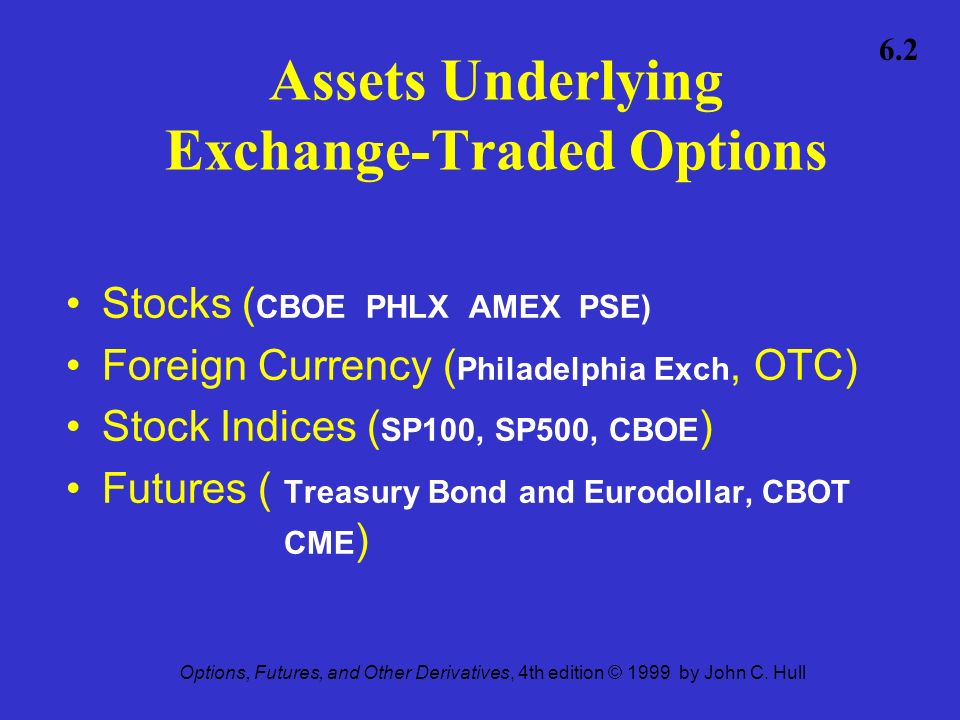 6.2

Assets Underlying Exchange-Traded Options

• Stocks (CBOE PHLX AMEX PSE)
• Foreign Currency (Philadelphia Exch, OTC)
• Stock Indices (SP100, SP500, CBOE)
• Futures ( Treasury Bond and Eurodollar, CBOT CME)

Options, Futures, and Other Derivatives, 4th edition © 1999 by John C. Hull